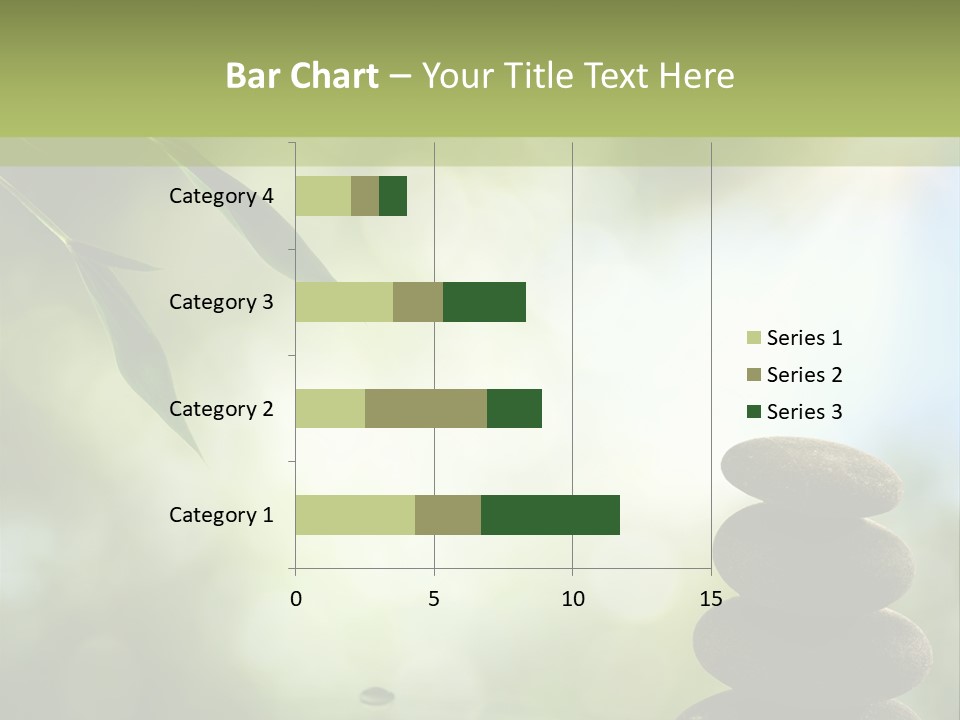 Bar Chart – Your Title Text Here

Category 4
Category 3
Category 2
Category 1

0
5
10
15

Series 1
Series 2
Series 3